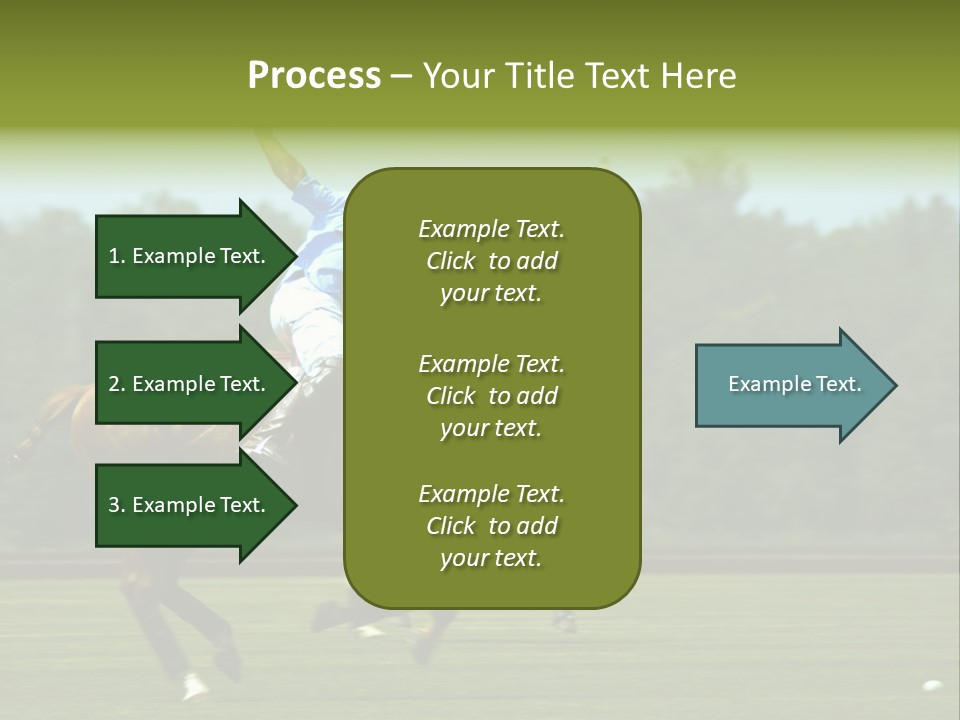 Process – Your Title Text Here

1. Example Text.

2. Example Text.

3. Example Text.

Example Text. Click to add your text.

Example Text. Click to add your text.

Example Text. Click to add your text.

Example Text.